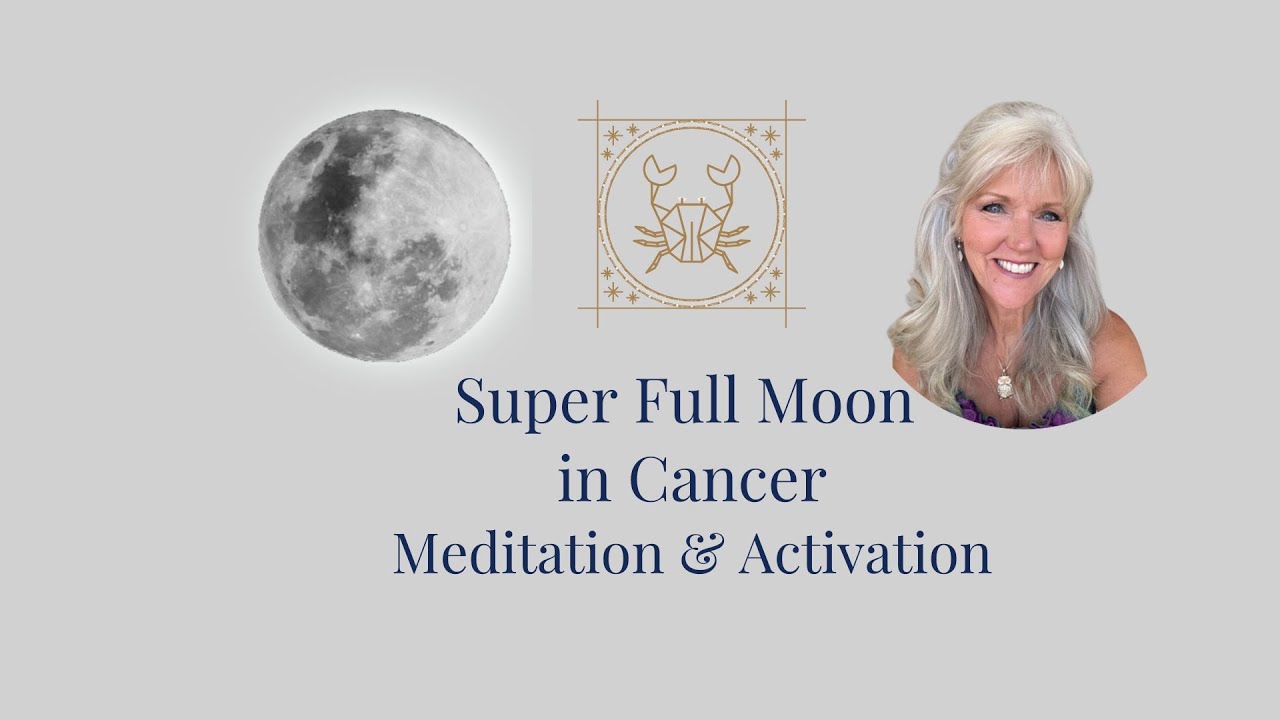 Super Full Moon
in Cancer
Meditation & Activation